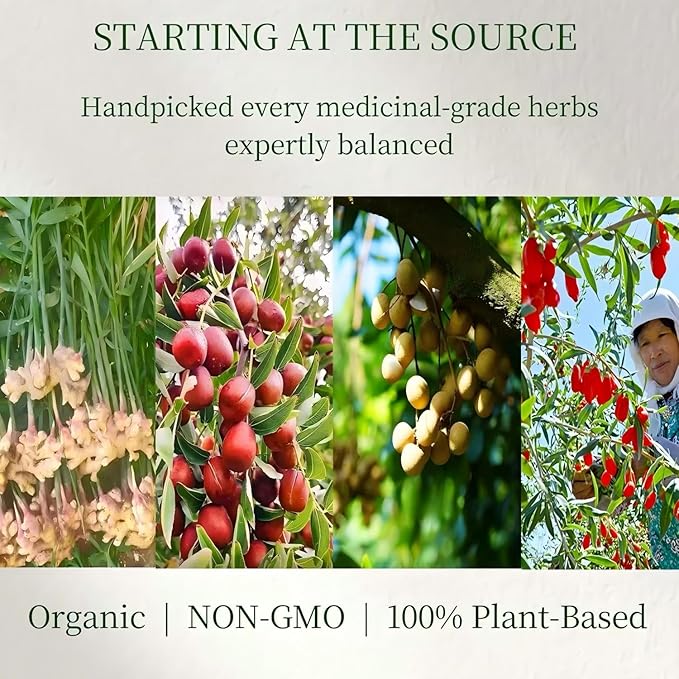 STARTING AT THE SOURCE

Handpicked every medicinal-grade herbs expertly balanced

Organic | NON-GMO | 100% Plant-Based